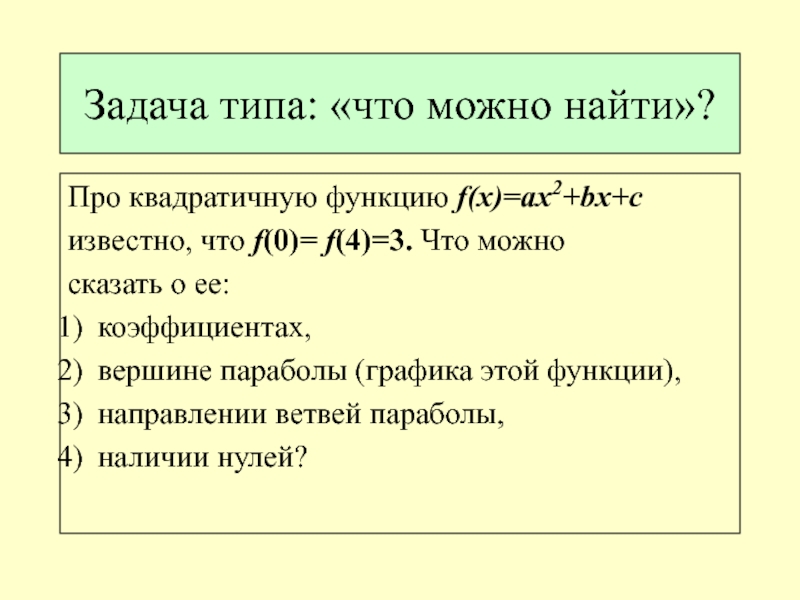 Задача типа: «что можно найти»?

Про квадратичную функцию $f(x)=ax^2+bx+c$ известно, что $f(0)= f(4)=3$. Что можно сказать о ее:

1) коэффициентах,
2) вершине параболы (графика этой функции),
3) направлении ветвей параболы,
4) наличии нулей?